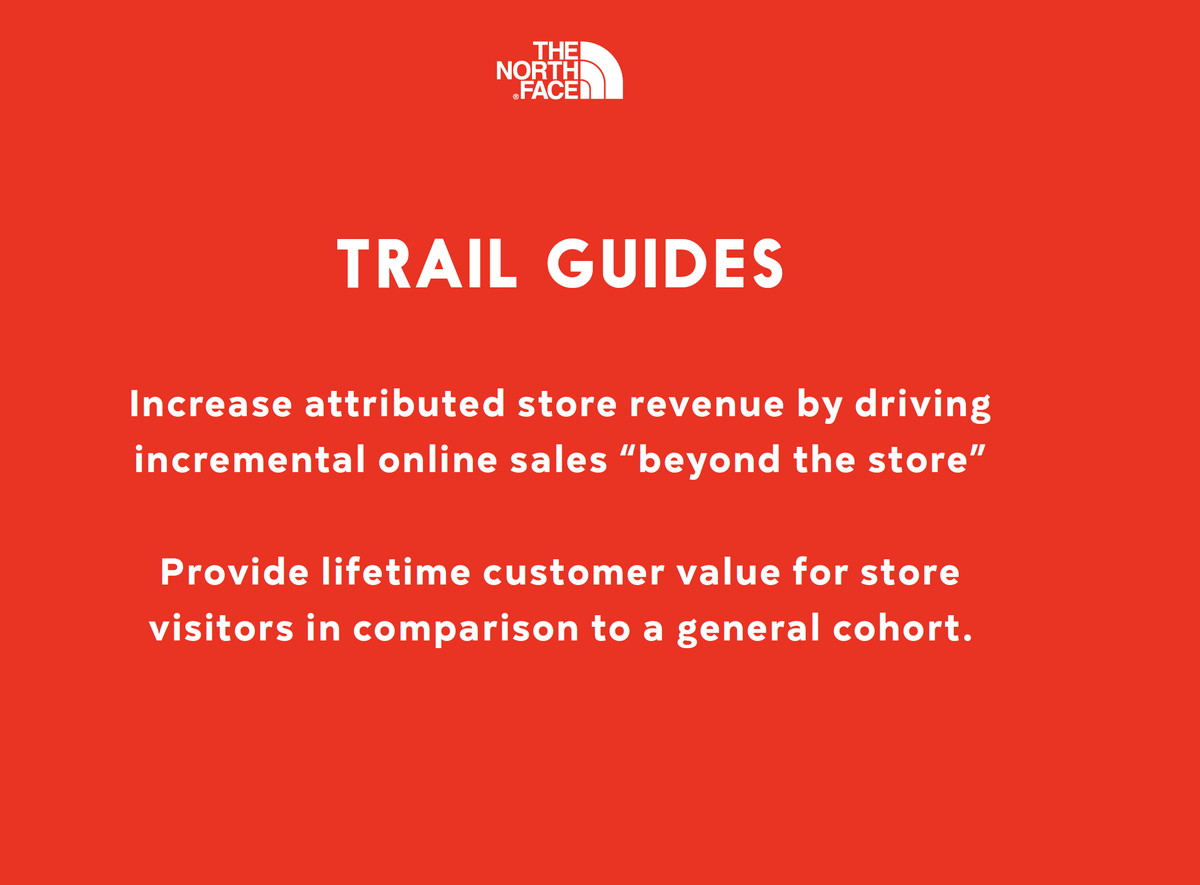 THE NORTH FACE®

TRAIL GUIDES

Increase attributed store revenue by driving incremental online sales “beyond the store”

Provide lifetime customer value for store visitors in comparison to a general cohort.